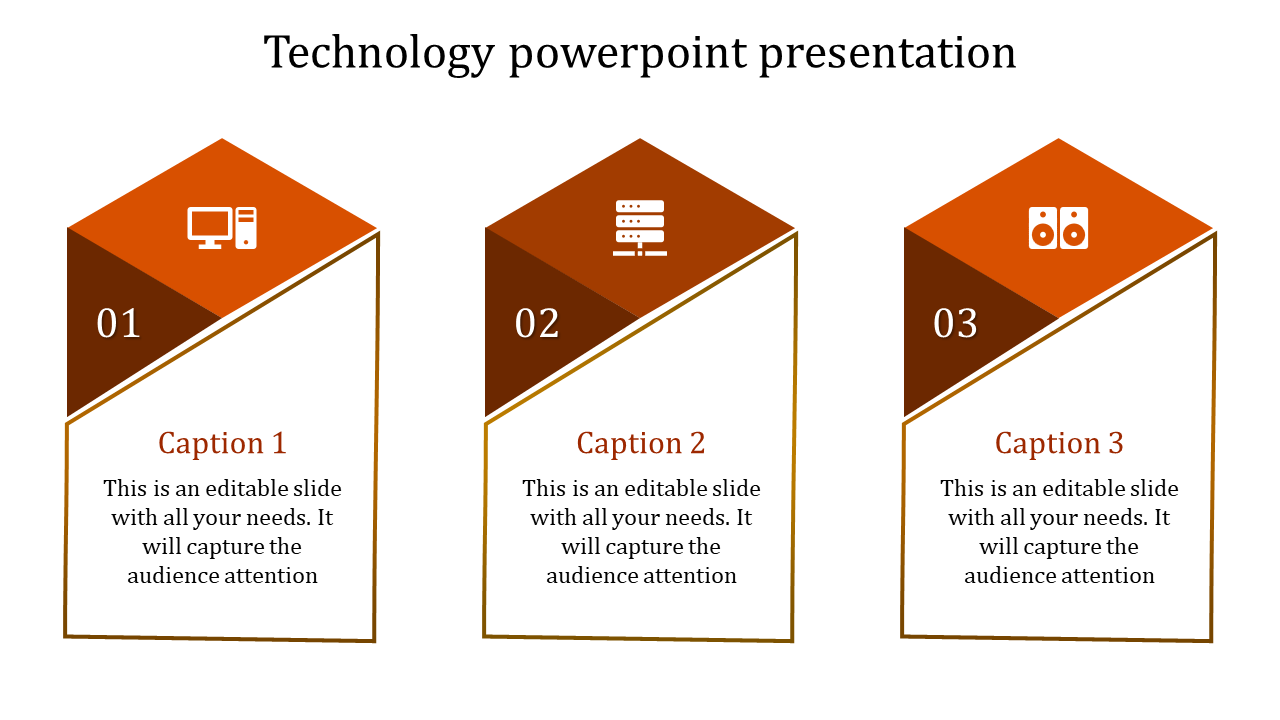 Technology powerpoint presentation

01

Caption 1

This is an editable slide with all your needs. It will capture the audience attention

02

Caption 2

This is an editable slide with all your needs. It will capture the audience attention

03

Caption 3

This is an editable slide with all your needs. It will capture the audience attention